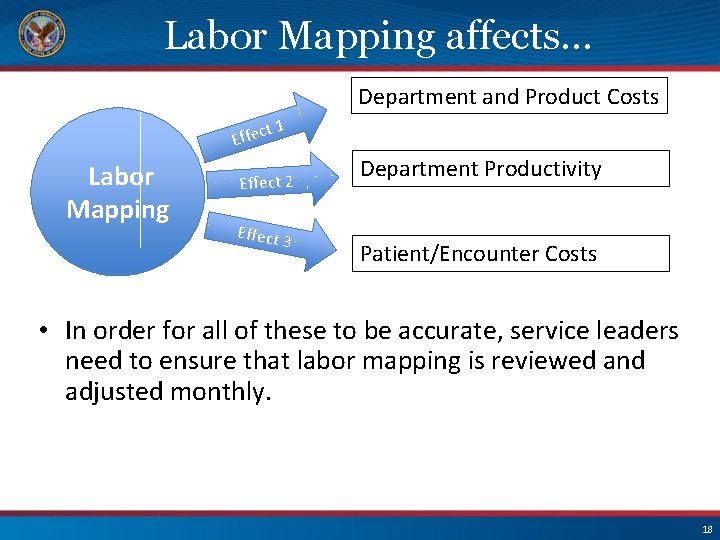 Labor Mapping affects…

Labor Mapping

Effect 1

Effect 2

Effect 3

Department and Product Costs

Department Productivity

Patient/Encounter Costs

• In order for all of these to be accurate, service leaders need to ensure that labor mapping is reviewed and adjusted monthly.

18